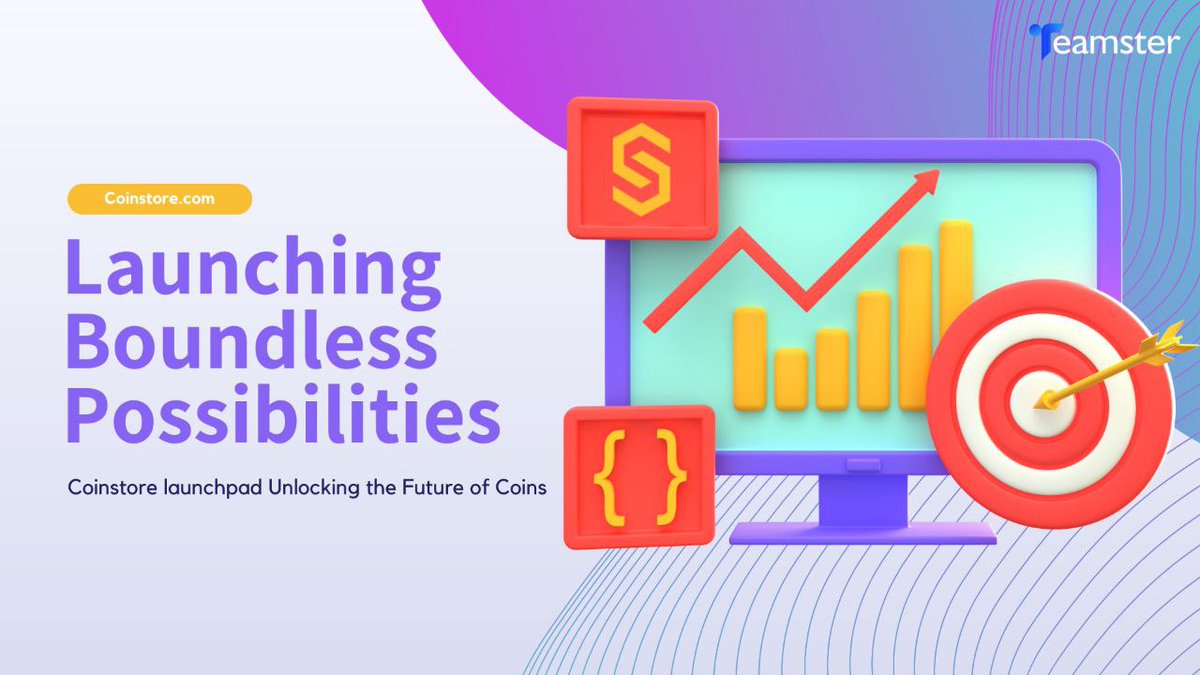 Teamster

Coinstore.com

Launching Boundless Possibilities

Coinstore launchpad Unlocking the Future of Coins

{ }